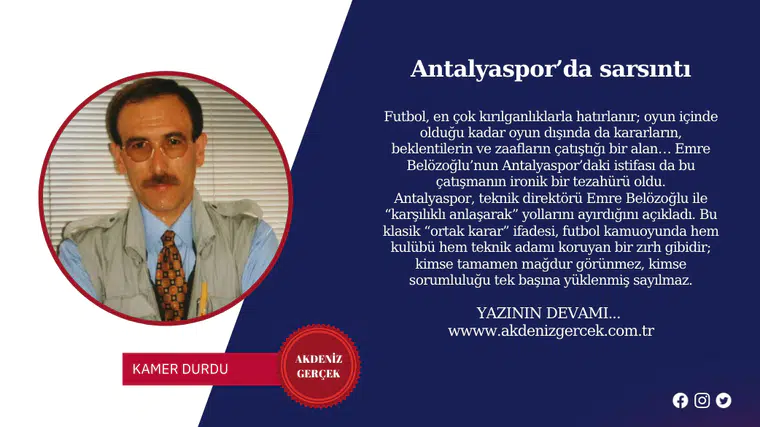 Antalyaspor’da sarsıntı

Futbol, en çok kırılganlıklarla hatırlanır; oyun içinde olduğu kadar oyun dışında da kararların, beklentilerin ve zaafların çatıştığı bir alan… Emre Belözoğlu’nun Antalyaspor’daki istifası da bu çatışmanın ironik bir tezahürü oldu.
Antalyaspor, teknik direktörü Emre Belözoğlu ile “karşılıklı anlaşarak” yollarını ayırdığını açıkladı. Bu klasik “ortak karar” ifadesi, futbol kamuoyunda hem kulübü hem teknik adamı koruyan bir zırh gibidir; kimse tamamen mağdur görünmez, kimse sorumluluğu tek başına yüklenmiş sayılmaz.

YAZININ DEVAMI...
wwww.akdenizgercek.com.tr

KAMER DURDU

AKDENİZ GERÇEK